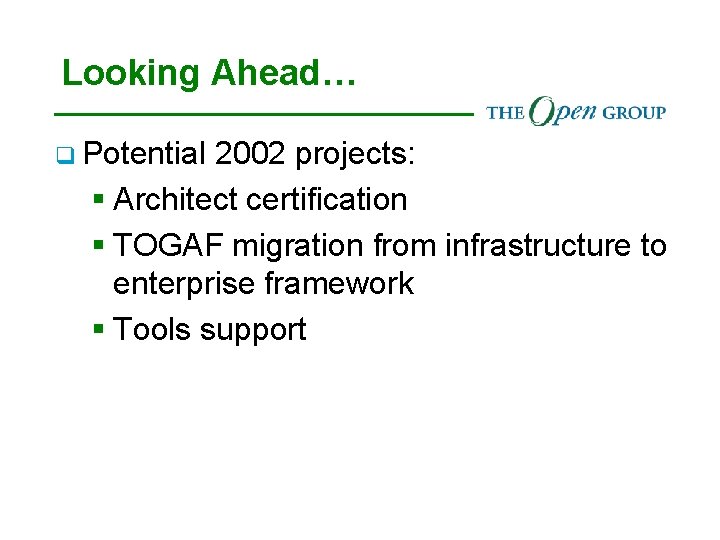 Looking Ahead…

THE Open GROUP

Potential 2002 projects:

Architect certification

TOGAF migration from infrastructure to enterprise framework

Tools support